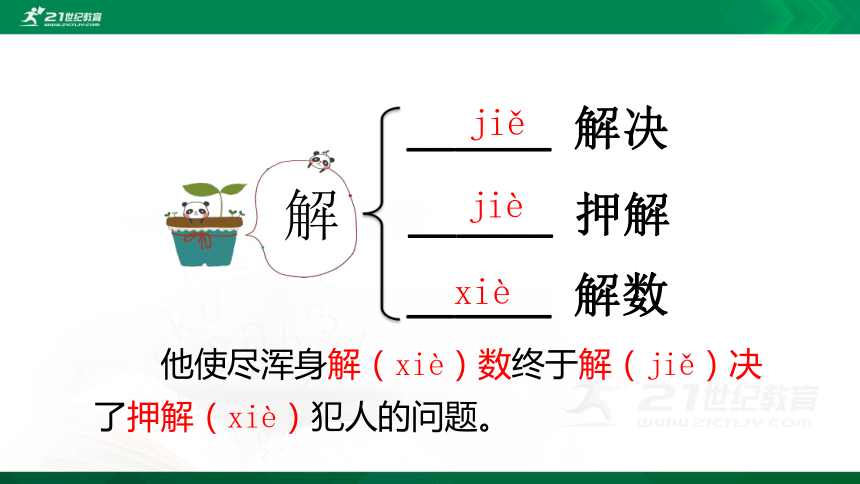 21世纪教育
www.21cnjy.com

解

jiě 解决
jiè 押解
xiè 解数

他使尽浑身解（xiè）数终于解（jiě）决了押解（xiè）犯人的问题。

21世纪教育
www.21cnjy.com